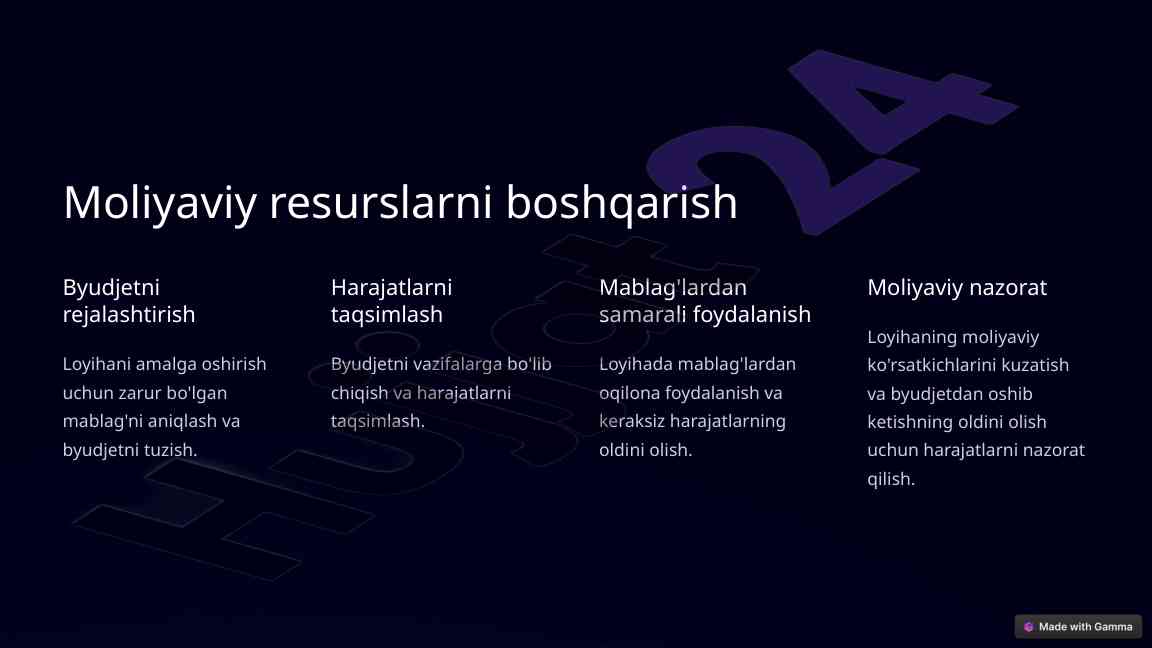 Moliyaviy resurslarni boshqarish

Byudjetni rejalashtirish

Loyihani amalga oshirish uchun zarur bo'lgan mablag'ni aniqlash va byudjetni tuzish.

Harajatlarni taqsimlash

Byudjetni vazifalarga bo'lib chiqish va harajatlarni taqsimlash.

Mablag'lardan samarali foydalanish

Loyihada mablag'lardan oqilona foydalanish va keraksiz harajatlarning oldini olish.

Moliyaviy nazorat

Loyihaning moliyaviy ko'rsatkichlarini kuzatish va byudjetdan oshib ketishning oldini olish uchun harajatlarni nazorat qilish.

Hujjat24

Made with Gamma